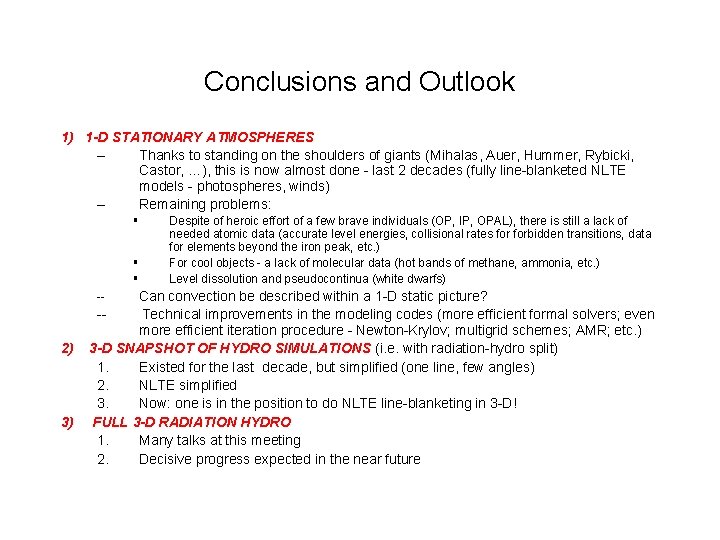 Conclusions and Outlook

1) 1-D STATIONARY ATMOSPHERES

– Thanks to standing on the shoulders of giants (Mihalas, Auer, Hummer, Rybicki, Castor, …), this is now almost done - last 2 decades (fully line-blanketed NLTE models - photospheres, winds)

– Remaining problems:

▪ Despite of heroic effort of a few brave individuals (OP, IP, OPAL), there is still a lack of needed atomic data (accurate level energies, collisional rates for forbidden transitions, data for elements beyond the iron peak, etc.)

▪ For cool objects - a lack of molecular data (hot bands of methane, ammonia, etc.)

▪ Level dissolution and pseudocontinua (white dwarfs)

-- Can convection be described within a 1-D static picture?

-- Technical improvements in the modeling codes (more efficient formal solvers; even more efficient iteration procedure - Newton-Krylov; multigrid schemes; AMR; etc.)

2) 3-D SNAPSHOT OF HYDRO SIMULATIONS (i.e. with radiation-hydro split)

1. Existed for the last decade, but simplified (one line, few angles)

2. NLTE simplified

3. Now: one is in the position to do NLTE line-blanketing in 3-D!

3) FULL 3-D RADIATION HYDRO

1. Many talks at this meeting

2. Decisive progress expected in the near future